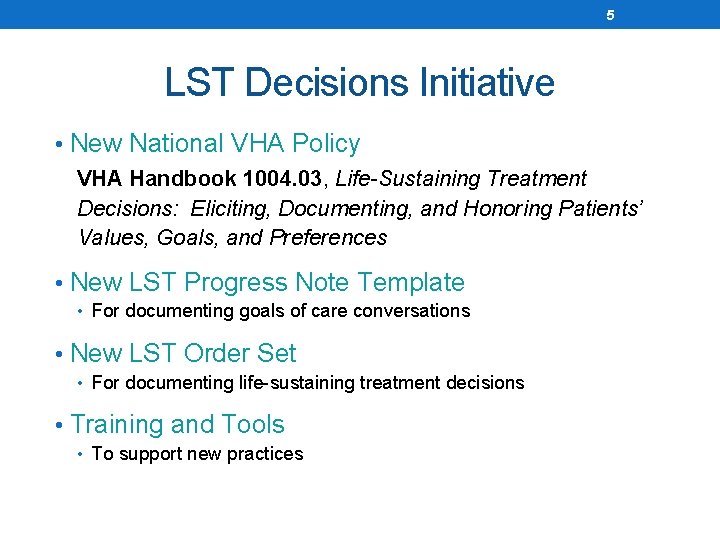 5

LST Decisions Initiative

• New National VHA Policy

VHA Handbook 1004.03, Life-Sustaining Treatment Decisions: Eliciting, Documenting, and Honoring Patients' Values, Goals, and Preferences

• New LST Progress Note Template
  • For documenting goals of care conversations

• New LST Order Set
  • For documenting life-sustaining treatment decisions

• Training and Tools
  • To support new practices